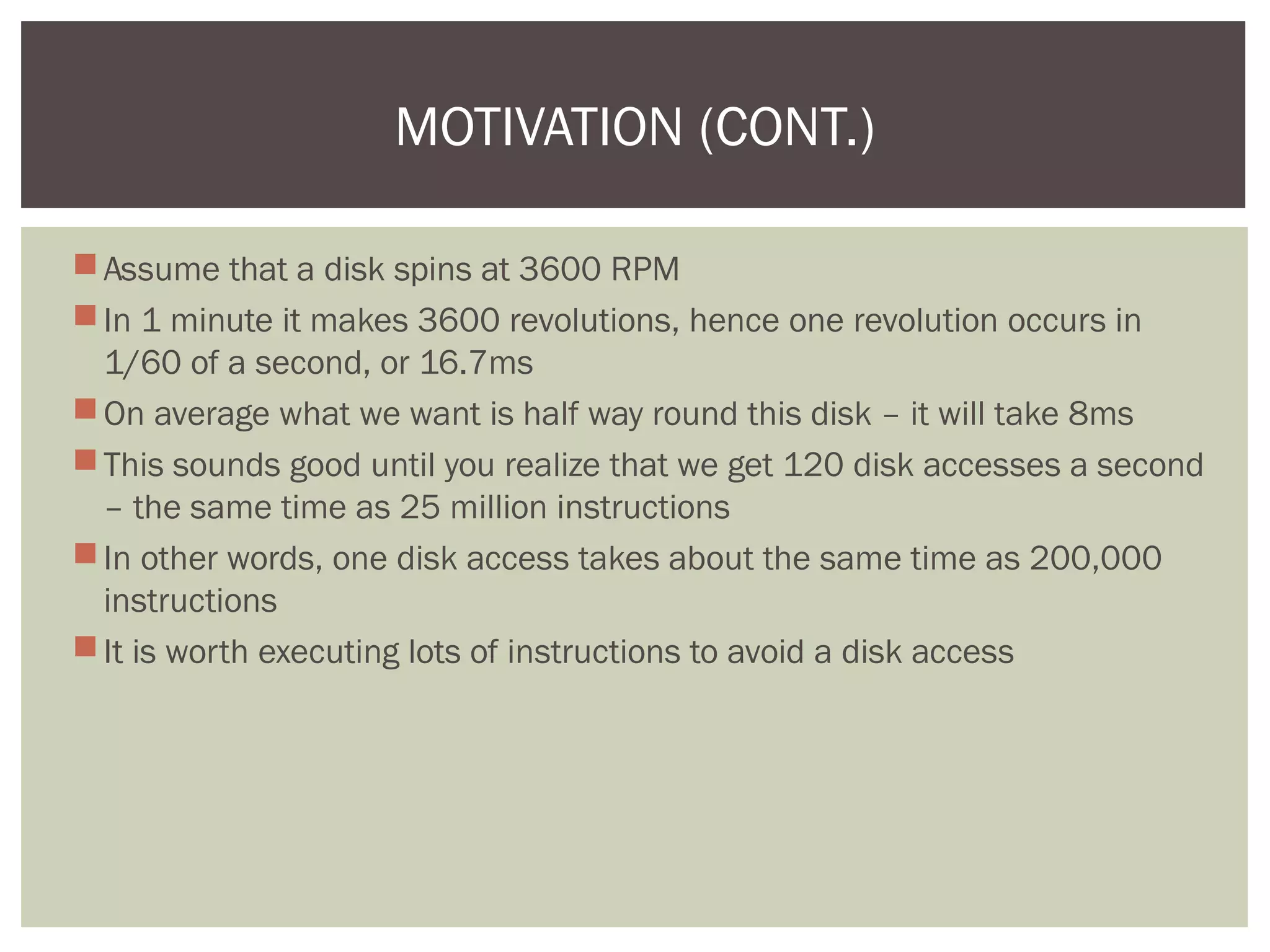 MOTIVATION (CONT.)

Assume that a disk spins at 3600 RPM

In 1 minute it makes 3600 revolutions, hence one revolution occurs in 1/60 of a second, or 16.7ms

On average what we want is half way round this disk – it will take 8ms

This sounds good until you realize that we get 120 disk accesses a second – the same time as 25 million instructions

In other words, one disk access takes about the same time as 200,000 instructions

It is worth executing lots of instructions to avoid a disk access